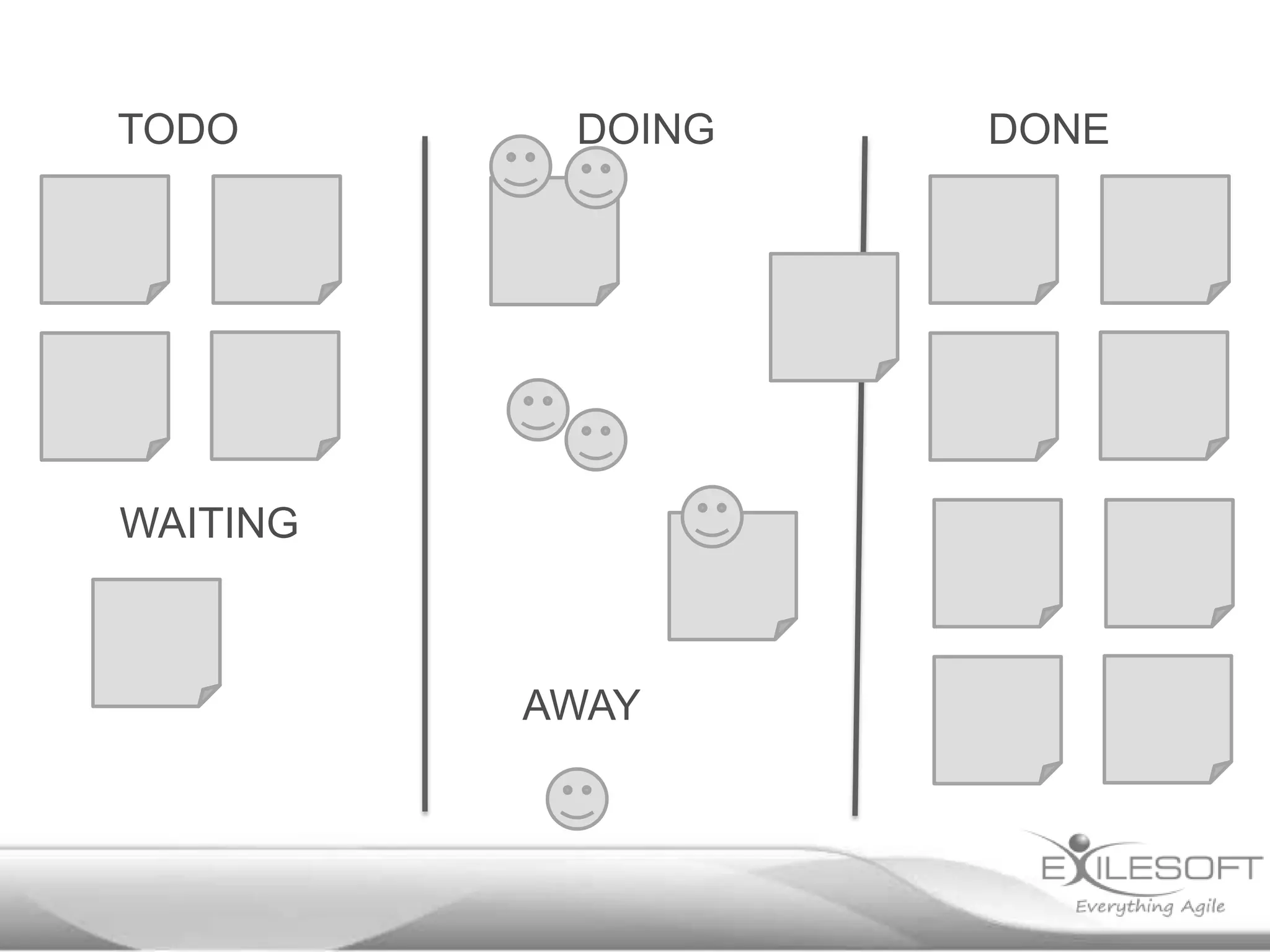 TODO

DOING

DONE

WAITING

AWAY

EXILESOFT
Everything Agile